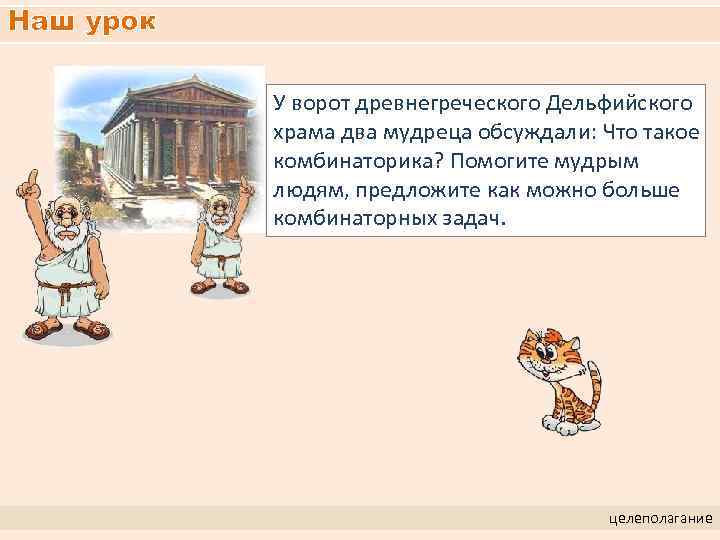 Наш урок

У ворот древнегреческого Дельфийского храма два мудреца обсуждали: Что такое комбинаторика? Помогите мудрым людям, предложите как можно больше комбинаторных задач.

целеполагание